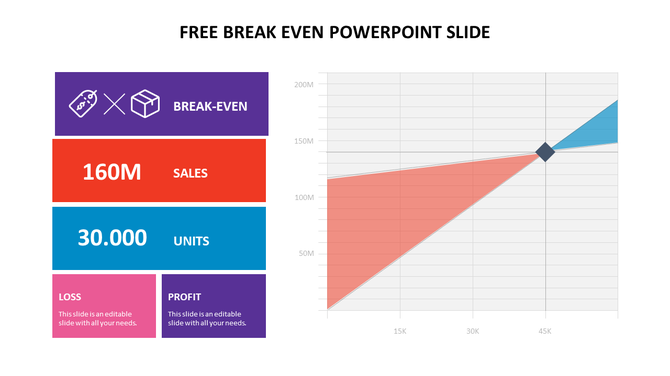 FREE BREAK EVEN POWERPOINT SLIDE

BREAK-EVEN

160M SALES

30.000 UNITS

LOSS
This slide is an editable slide with all your needs.

PROFIT
This slide is an editable slide with all your needs.

200M
150M
100M
50M

15K
30K
45K